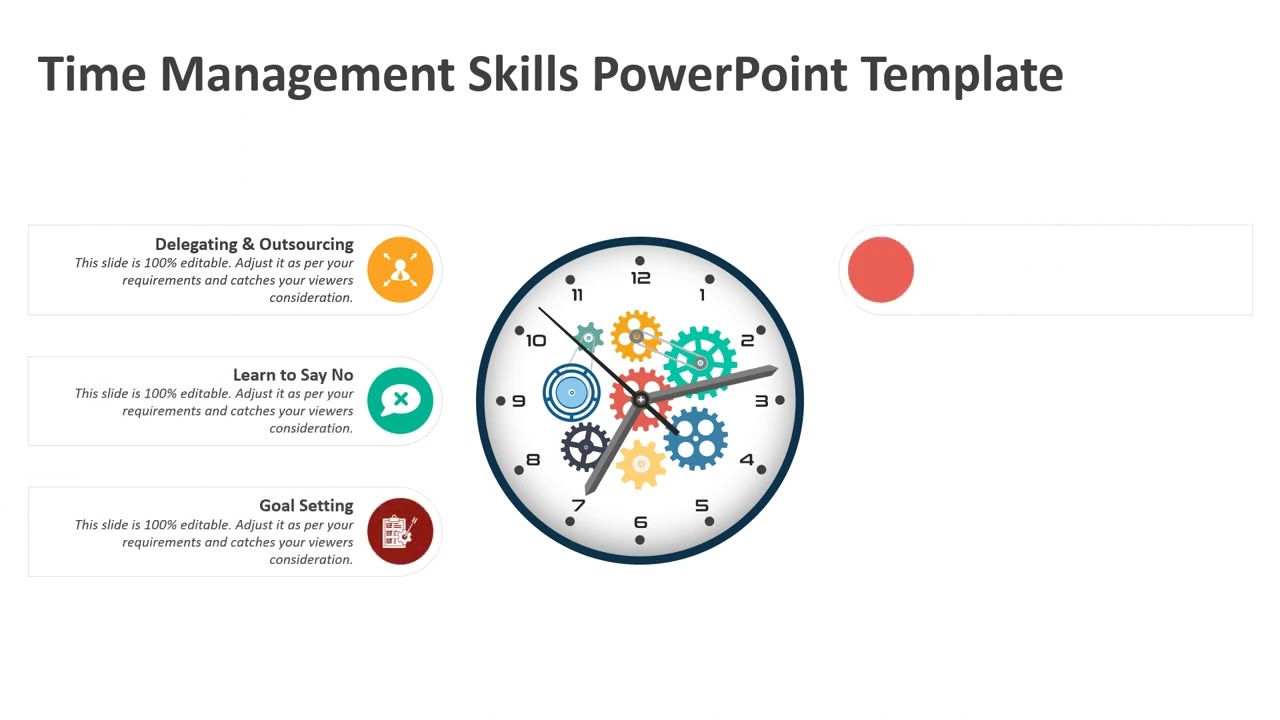 Time Management Skills PowerPoint Template

Delegating & Outsourcing
This slide is 100% editable. Adjust it as per your requirements and catches your viewers consideration.

Learn to Say No
This slide is 100% editable. Adjust it as per your requirements and catches your viewers consideration.

Goal Setting
This slide is 100% editable. Adjust it as per your requirements and catches your viewers consideration.

12
1
2
3
4
5
6
7
8
9
10
11